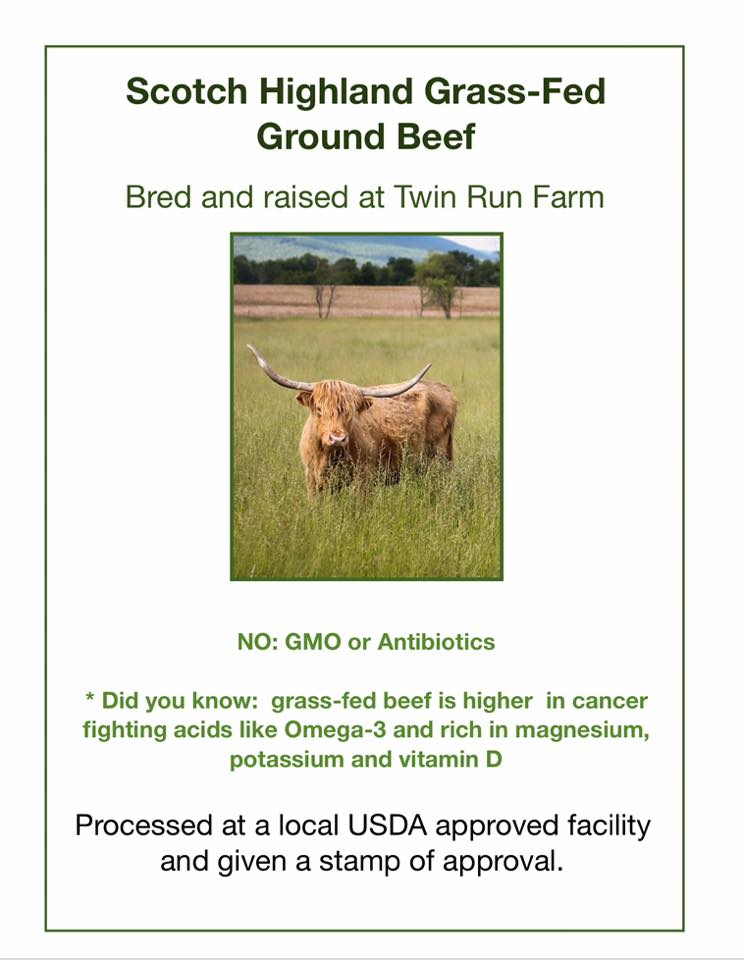 Scotch Highland Grass-Fed Ground Beef

Bred and raised at Twin Run Farm

NO: GMO or Antibiotics

* Did you know: grass-fed beef is higher in cancer fighting acids like Omega-3 and rich in magnesium, potassium and vitamin D

Processed at a local USDA approved facility and given a stamp of approval.